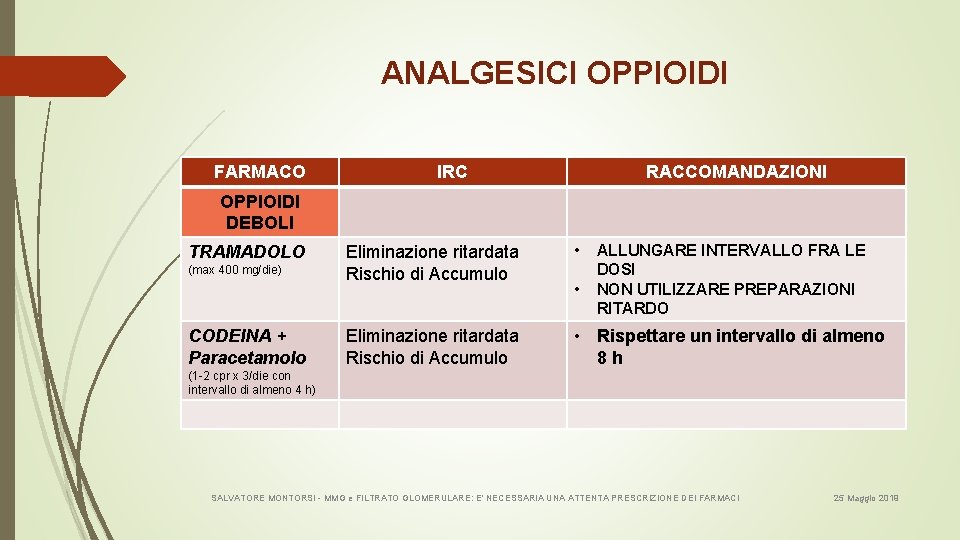 ANALGESICI OPPIOIDI

| FARMACO | IRC | RACCOMANDAZIONI |
|---|---|---|
| OPPIOIDI DEBOLI | | |
| TRAMADOLO (max 400 mg/die) | Eliminazione ritardata Rischio di Accumulo | • ALLUNGARE INTERVALLO FRA LE DOSI • NON UTILIZZARE PREPARAZIONI RITARDO |
| CODEINA + Paracetamolo (1-2 cpr x 3/die con intervallo di almeno 4 h) | Eliminazione ritardata Rischio di Accumulo | • Rispettare un intervallo di almeno 8 h |
| | | |

SALVATORE MONTORSI - MMG e FILTRATO GLOMERULARE: E' NECESSARIA UNA ATTENTA PRESCRIZIONE DEI FARMACI

25 Maggio 2019